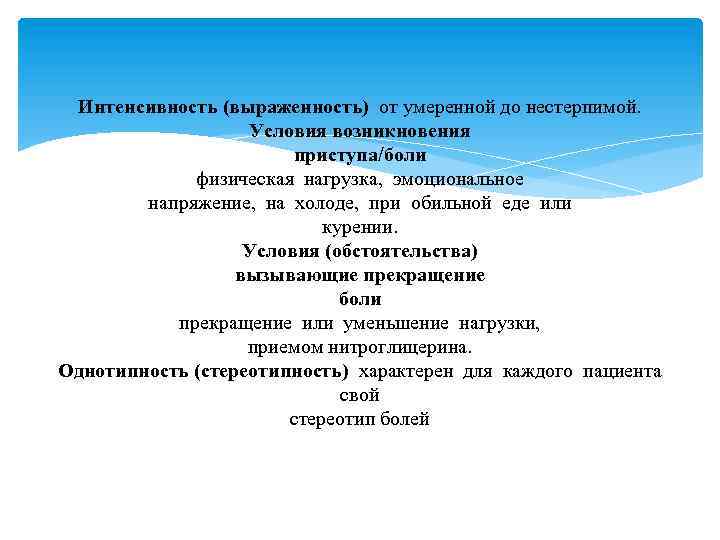 Интенсивность (выраженность) от умеренной до нестерпимой.
Условия возникновения приступа/боли
физическая нагрузка, эмоциональное напряжение, на холоде, при обильной еде или курении.
Условия (обстоятельства) вызывающие прекращение боли
прекращение или уменьшение нагрузки, приемом нитроглицерина.
Однотипность (стереотипность) характерен для каждого пациента свой стереотип болей